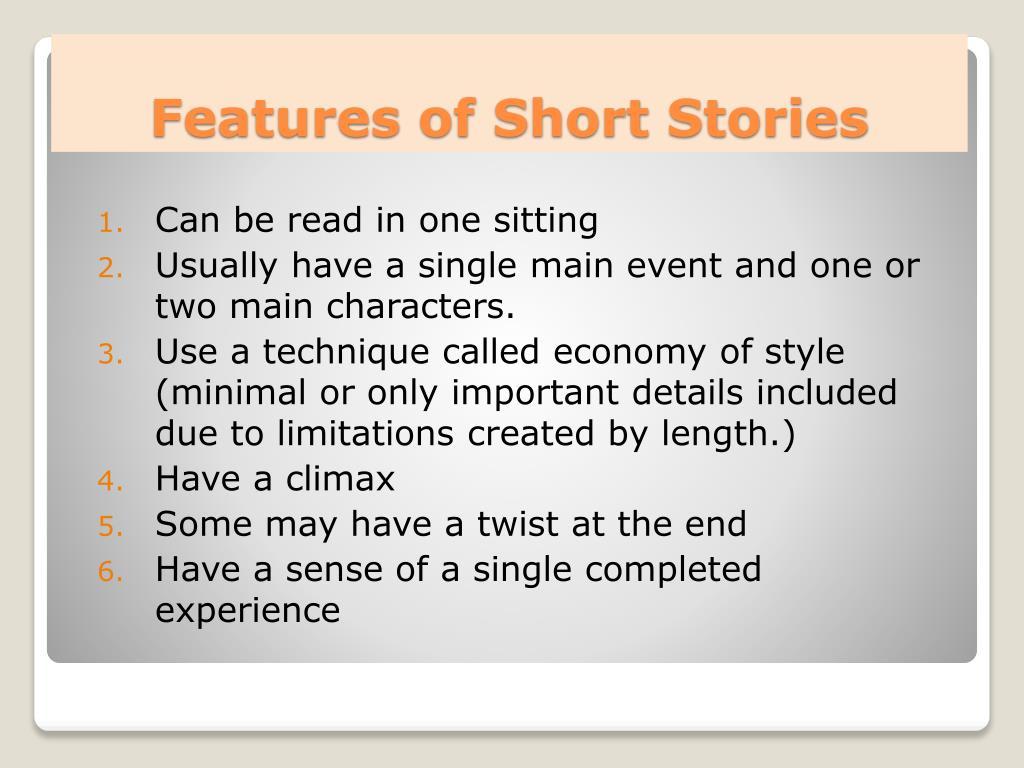 Features of Short Stories

1. Can be read in one sitting
2. Usually have a single main event and one or two main characters.
3. Use a technique called economy of style (minimal or only important details included due to limitations created by length.)
4. Have a climax
5. Some may have a twist at the end
6. Have a sense of a single completed experience